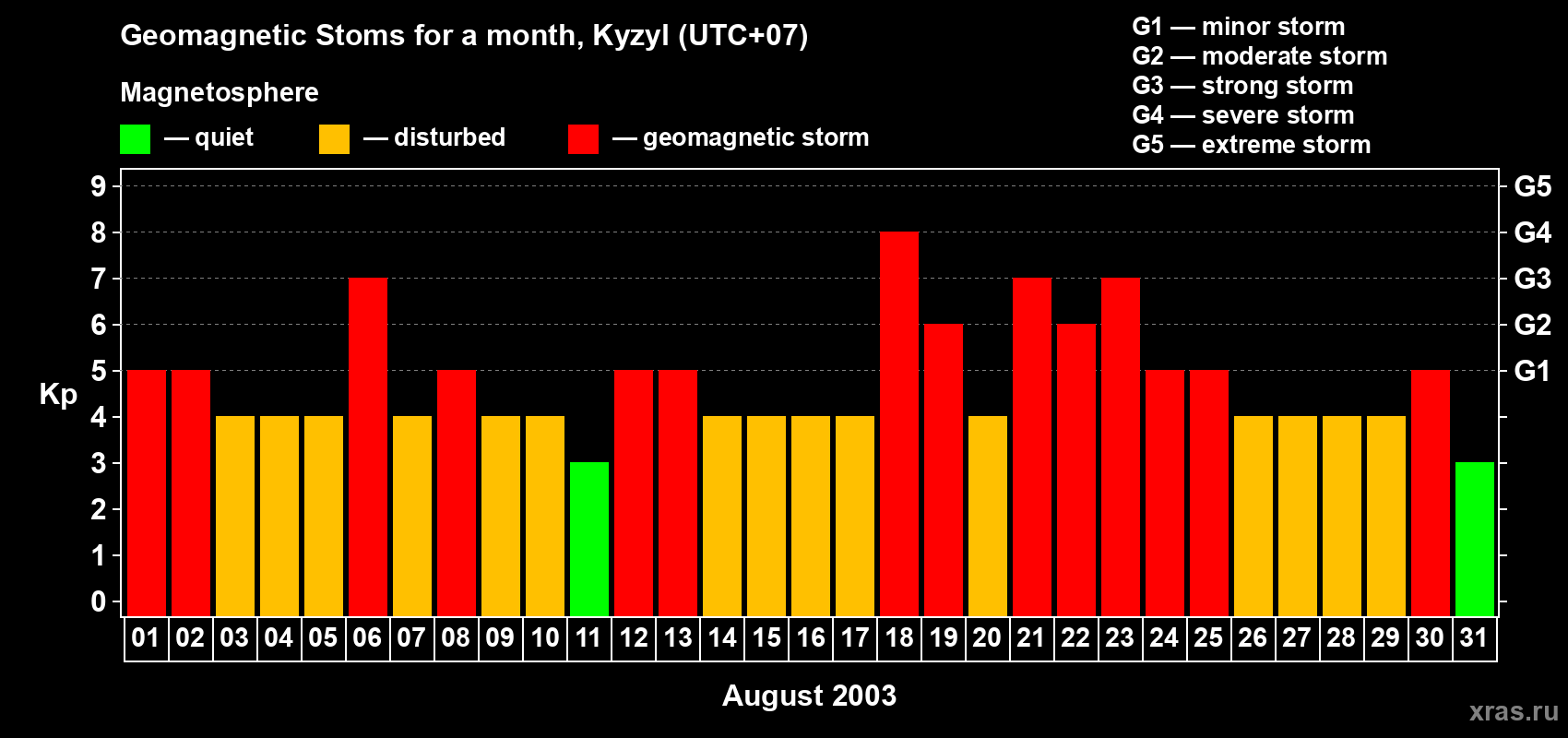 Geomagnetic Stoms for a month, Kyzyl (UTC+07)

Magnetosphere

— quiet — disturbed — geomagnetic storm

G1 — minor storm
G2 — moderate storm
G3 — strong storm
G4 — severe storm
G5 — extreme storm

Kp

9
8
7
6
5
4
3
2
1
0

G5
G4
G3
G2
G1

01 02 03 04 05 06 07 08 09 10 11 12 13 14 15 16 17 18 19 20 21 22 23 24 25 26 27 28 29 30 31

August 2003

xras.ru